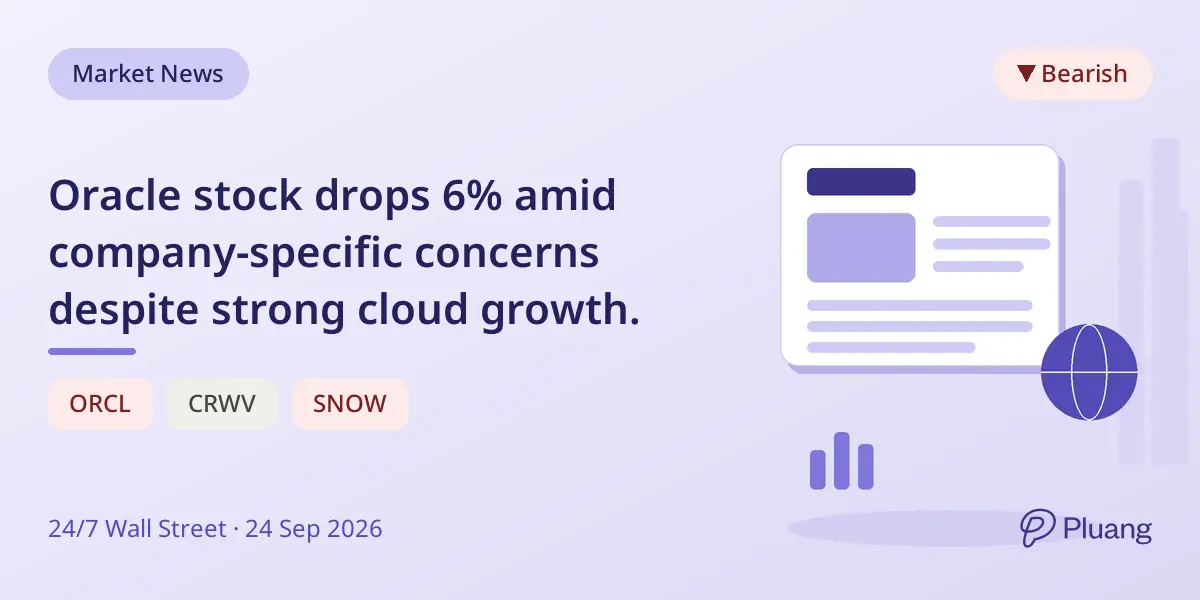 Market News

▼ Bearish

Oracle stock drops 6% amid company-specific concerns despite strong cloud growth.

ORCL
CRWV
SNOW

24/7 Wall Street · 24 Sep 2026

Pluang